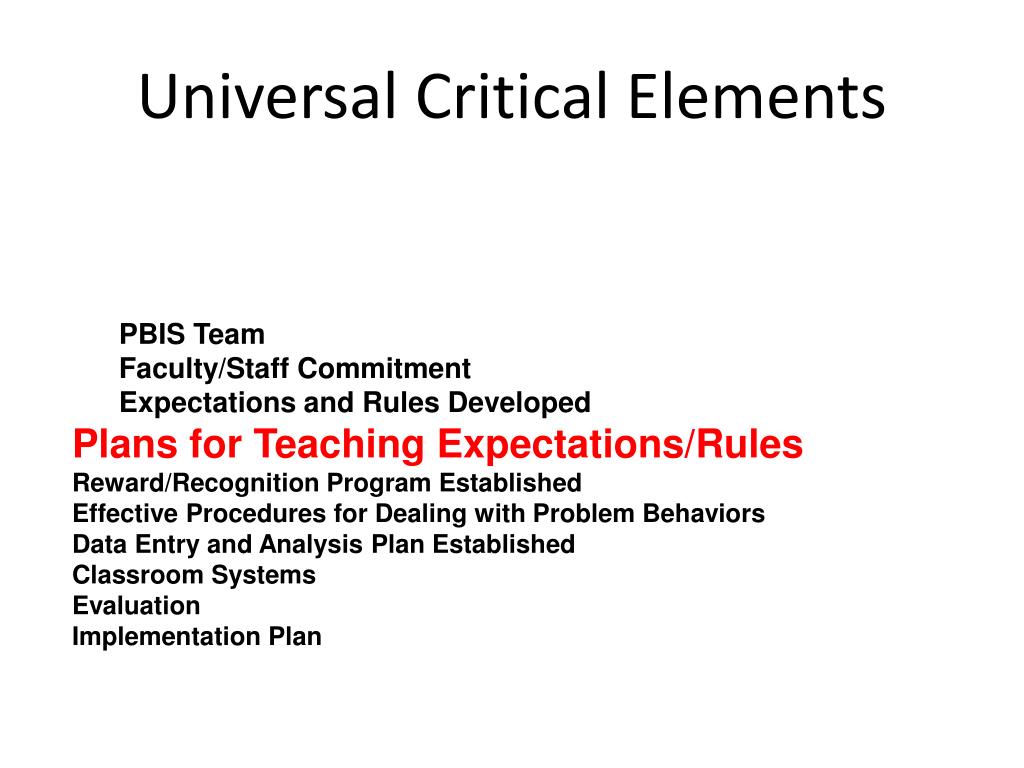 Universal Critical Elements

PBIS Team
Faculty/Staff Commitment
Expectations and Rules Developed
Plans for Teaching Expectations/Rules
Reward/Recognition Program Established
Effective Procedures for Dealing with Problem Behaviors
Data Entry and Analysis Plan Established
Classroom Systems
Evaluation
Implementation Plan